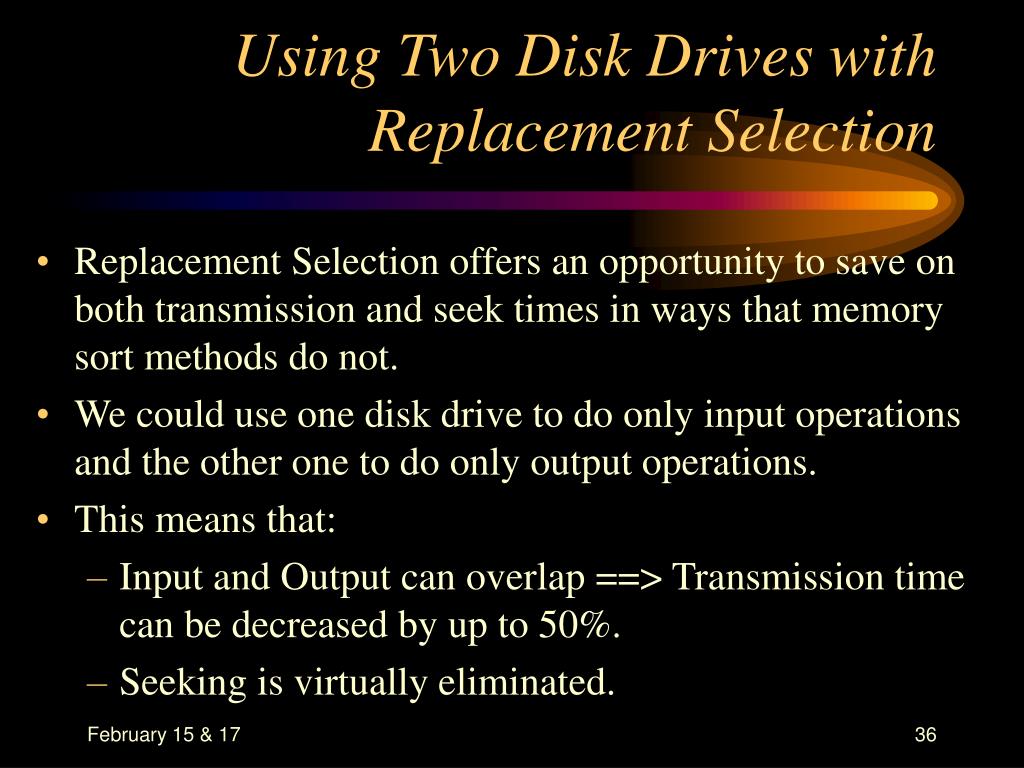 Using Two Disk Drives with Replacement Selection

• Replacement Selection offers an opportunity to save on both transmission and seek times in ways that memory sort methods do not.

• We could use one disk drive to do only input operations and the other one to do only output operations.

• This means that:

– Input and Output can overlap ==> Transmission time can be decreased by up to 50%.

– Seeking is virtually eliminated.

February 15 & 17

36